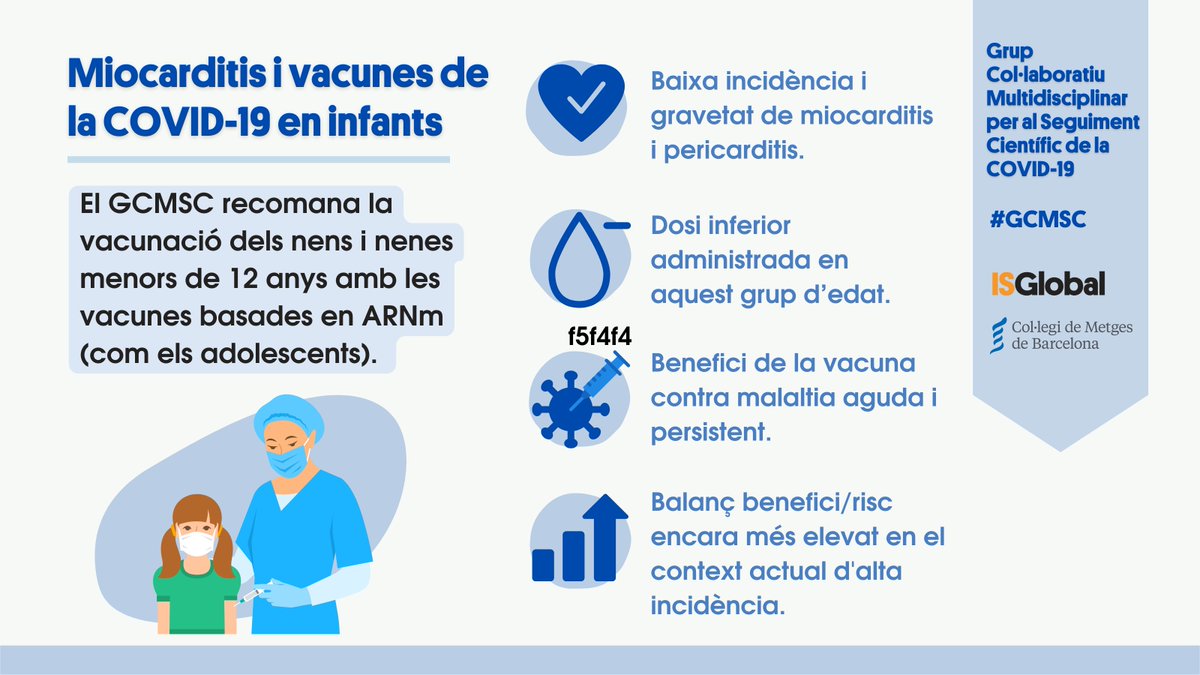 Miocarditis i vacunes de la COVID-19 en infants

El GCMSC recomana la vacunació dels nens i nenes menors de 12 anys amb les vacunes basades en ARNm (com els adolescents).

Baixa incidència i gravetat de miocarditis i pericarditis.

Dosi inferior administrada en aquest grup d'edat.

f5f4f4

Benefici de la vacuna contra malaltia aguda i persistent.

Balanç benefici/risc encara més elevat en el context actual d'alta incidència.

Grup Col·laboratiu Multidisciplinar per al Seguiment Científic de la COVID-19

#GCMSC

ISGlobal

Col·legi de Metges de Barcelona